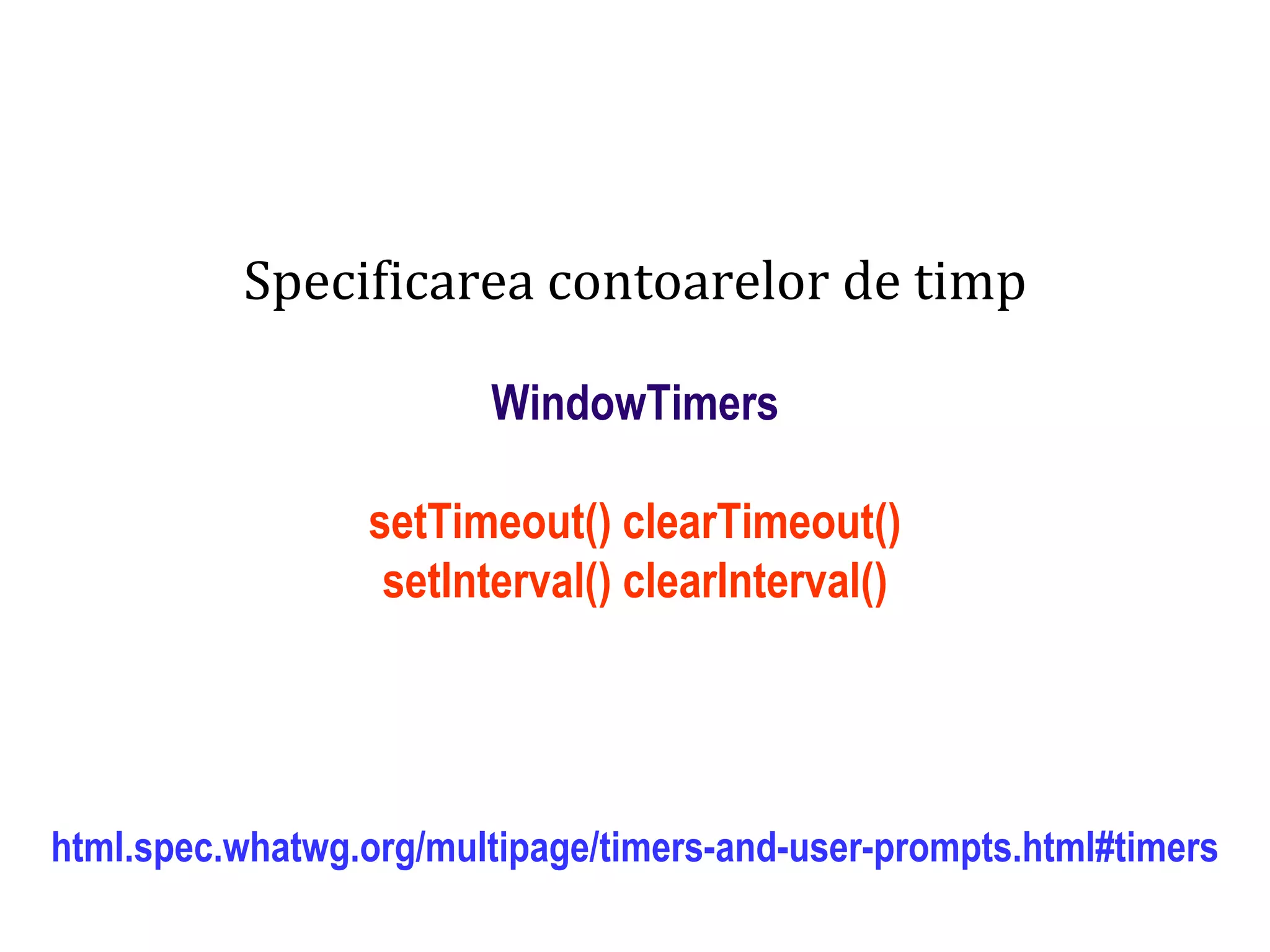 Specificarea contoarelor de timp

WindowTimers

setTimeout() clearTimeout()
setInterval() clearInterval()

html.spec.whatwg.org/multipage/timers-and-user-prompts.html#timers